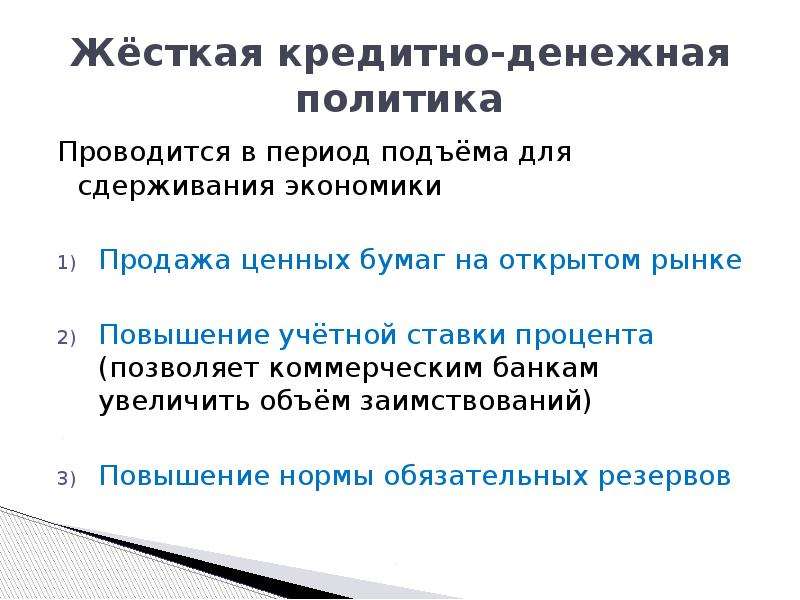 Жёсткая кредитно-денежная политика

Проводится в период подъёма для сдерживания экономики

1) Продажа ценных бумаг на открытом рынке

2) Повышение учётной ставки процента (позволяет коммерческим банкам увеличить объём заимствований)

3) Повышение нормы обязательных резервов